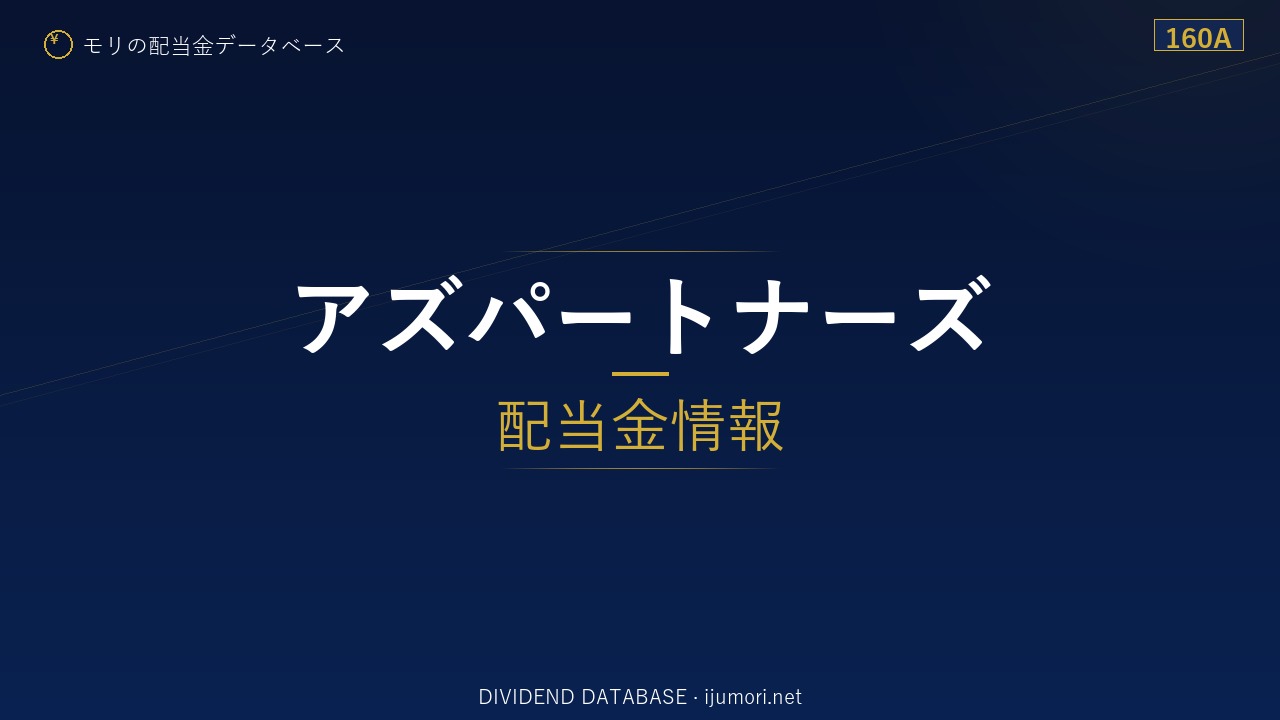 ¥ モリの配当金データベース

160A

アズパートナーズ

配当金情報

DIVIDEND DATABASE · ijumori.net